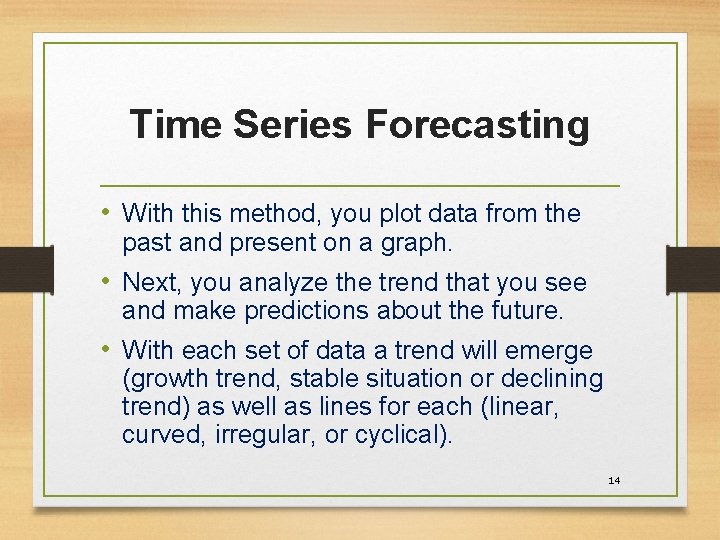 Time Series Forecasting

• With this method, you plot data from the past and present on a graph.

• Next, you analyze the trend that you see and make predictions about the future.

• With each set of data a trend will emerge (growth trend, stable situation or declining trend) as well as lines for each (linear, curved, irregular, or cyclical).

14